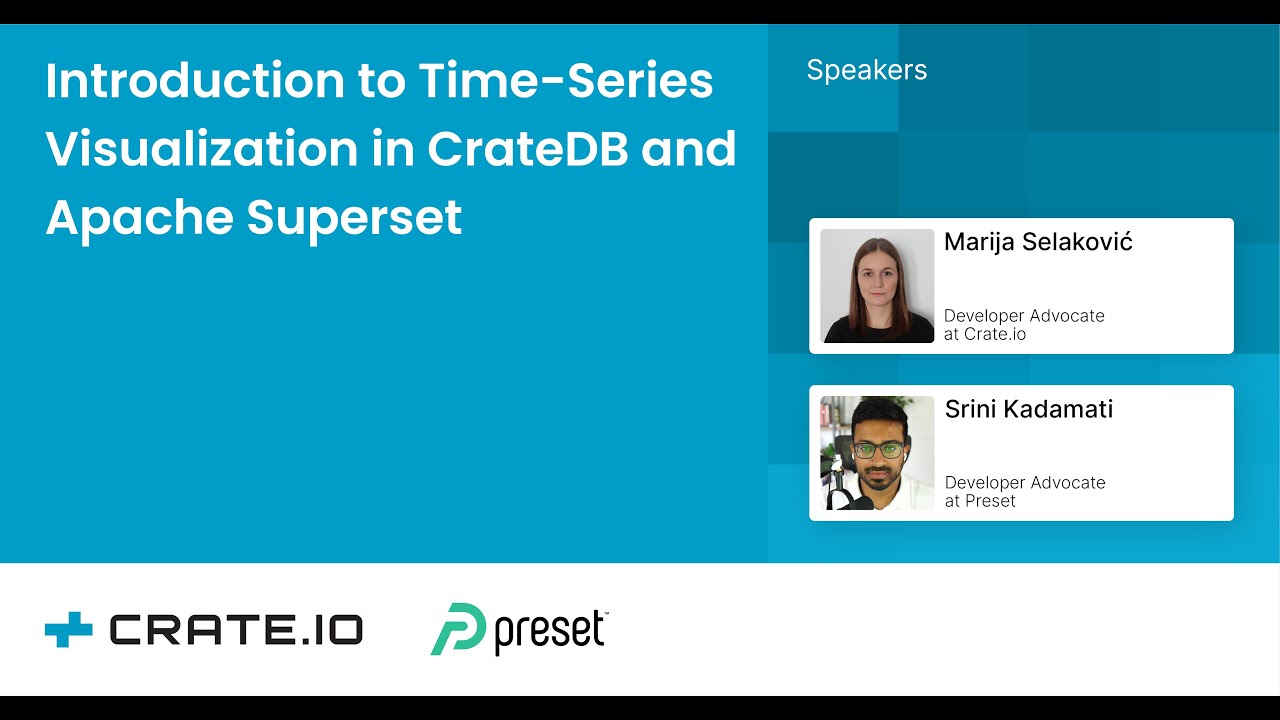 Introduction to Time-Series Visualization in CrateDB and Apache Superset

Speakers

Marija Selaković
Developer Advocate at Crate.io

Srini Kadamati
Developer Advocate at Preset

CRATE.IO

preset™